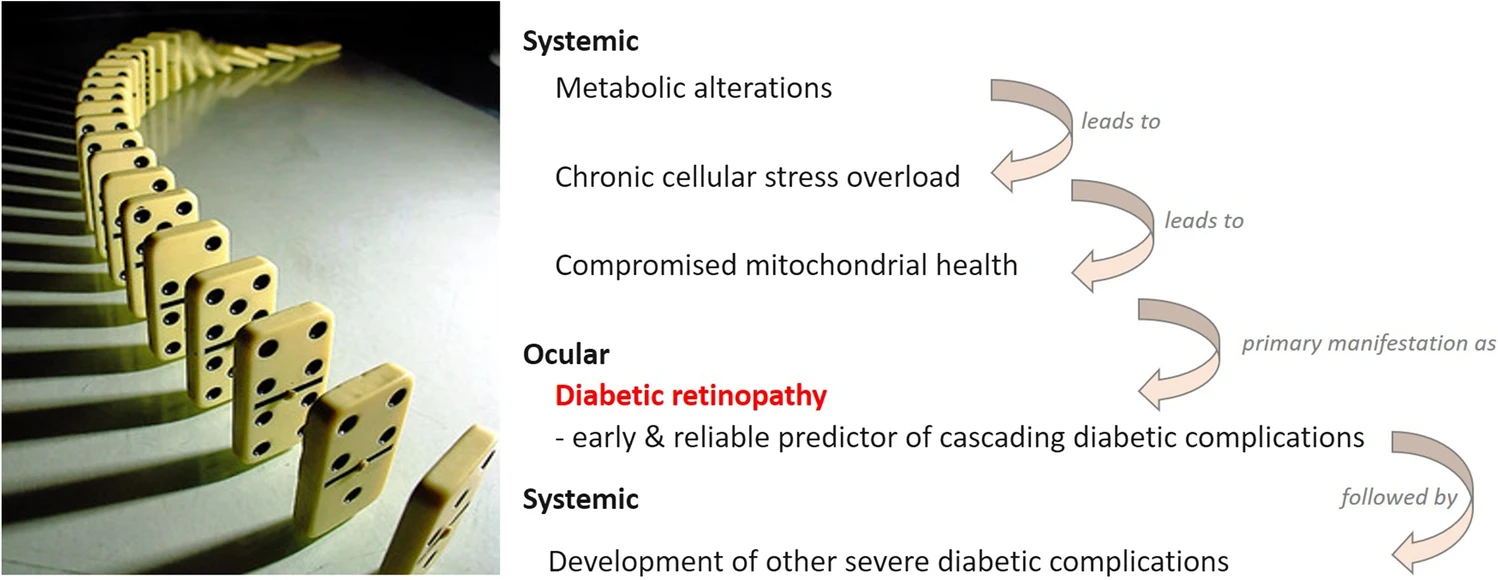 Systemic

Metabolic alterations

leads to

Chronic cellular stress overload

leads to

Compromised mitochondrial health

primary manifestation as

Ocular

Diabetic retinopathy

- early & reliable predictor of cascading diabetic complications

followed by

Systemic

Development of other severe diabetic complications